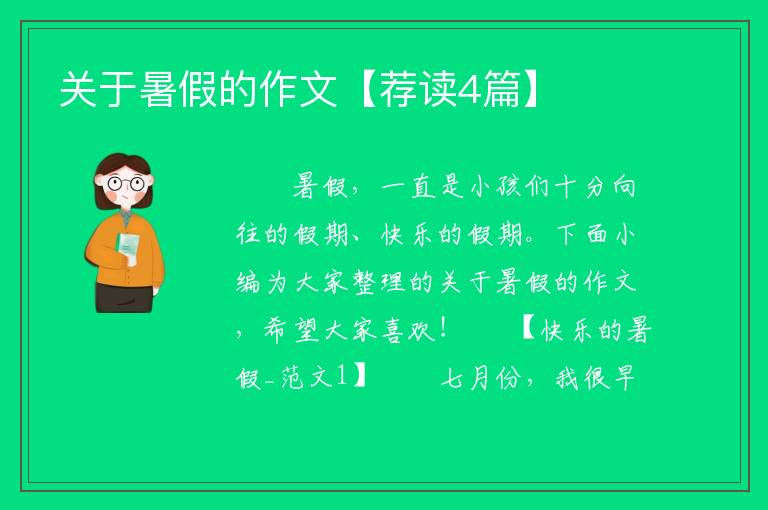 关于暑假的作文【荐读4篇】

暑假，一直是小孩们十分向往的假期、快乐的假期。下面小编为大家整理的关于暑假的作文，希望大家喜欢！ 【快乐的暑假_范文1】 七月份，我很早